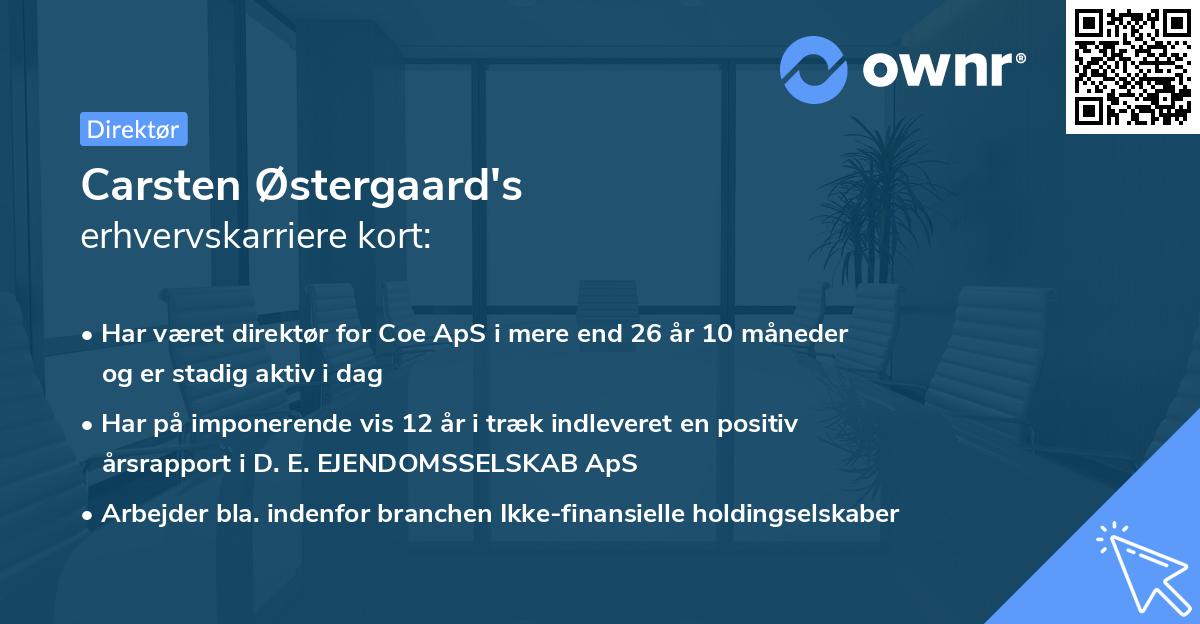 ownr®

Direktør

Carsten Østergaard's
erhvervskarriere kort:

• Har været direktør for Coe ApS i mere end 26 år 10 måneder og er stadig aktiv i dag

• Har på imponerende vis 12 år i træk indleveret en positiv årsrapport i D. E. EJENDOMSSELSKAB ApS

• Arbejder bla. indenfor branchen Ikke-finansielle holdingselskaber